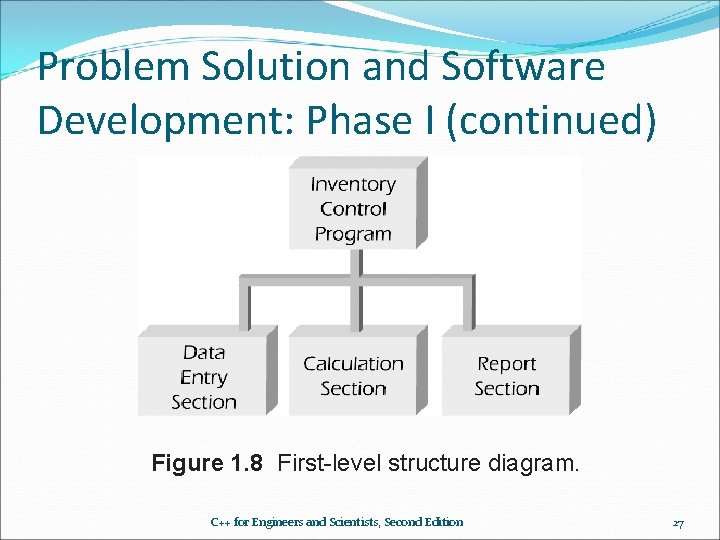 Problem Solution and Software Development: Phase I (continued)

Inventory Control Program

Data Entry Section

Calculation Section

Report Section

Figure 1.8 First-level structure diagram.

C++ for Engineers and Scientists, Second Edition

27